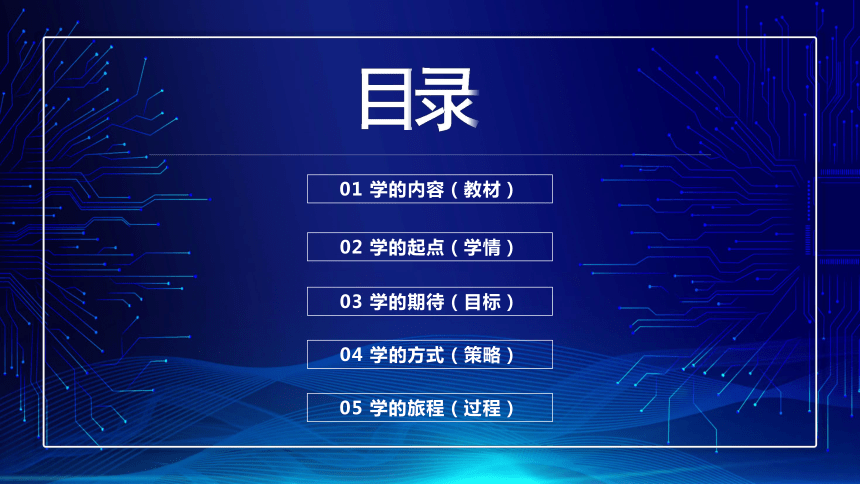 目录

01 学的内容（教材）

02 学的起点（学情）

03 学的期待（目标）

04 学的方式（策略）

05 学的旅程（过程）